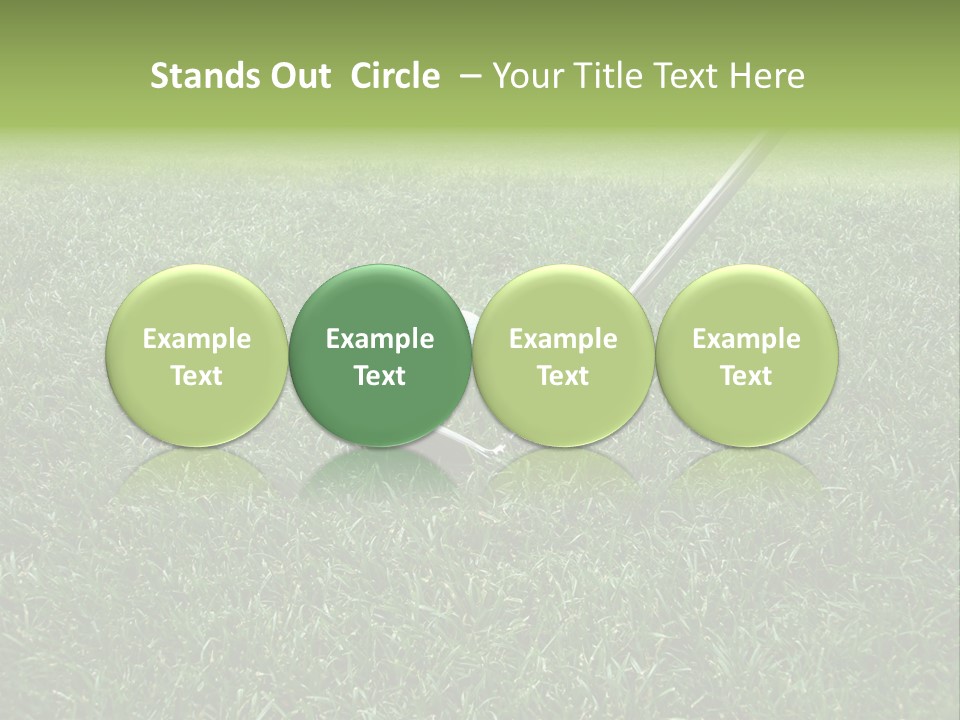 Stands Out Circle – Your Title Text Here

Example Text

Example Text

Example Text

Example Text